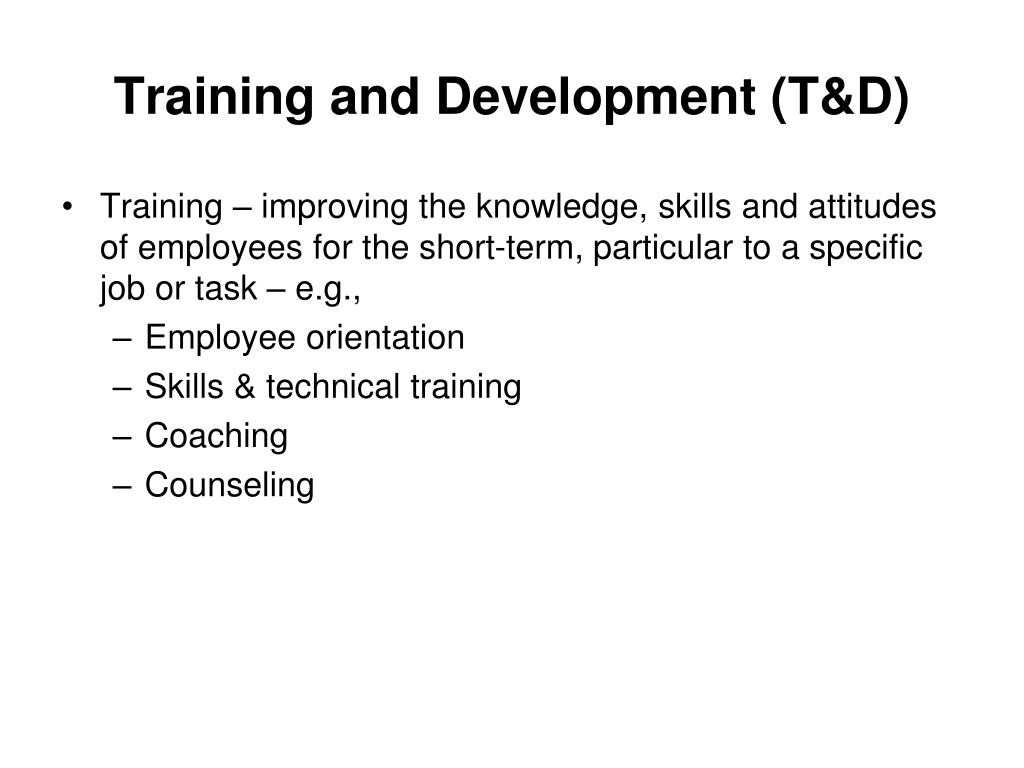 Training and Development (T&D)

• Training – improving the knowledge, skills and attitudes of employees for the short-term, particular to a specific job or task – e.g.,
– Employee orientation
– Skills & technical training
– Coaching
– Counseling